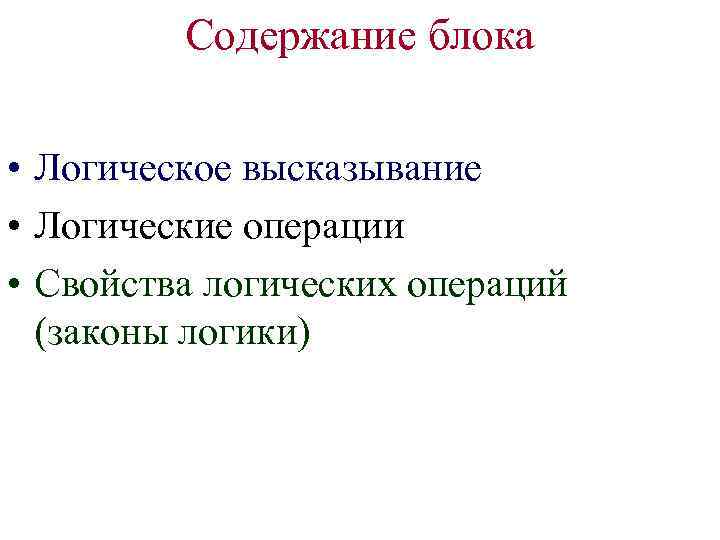 Содержание блока

• Логическое высказывание
• Логические операции
• Свойства логических операций (законы логики)